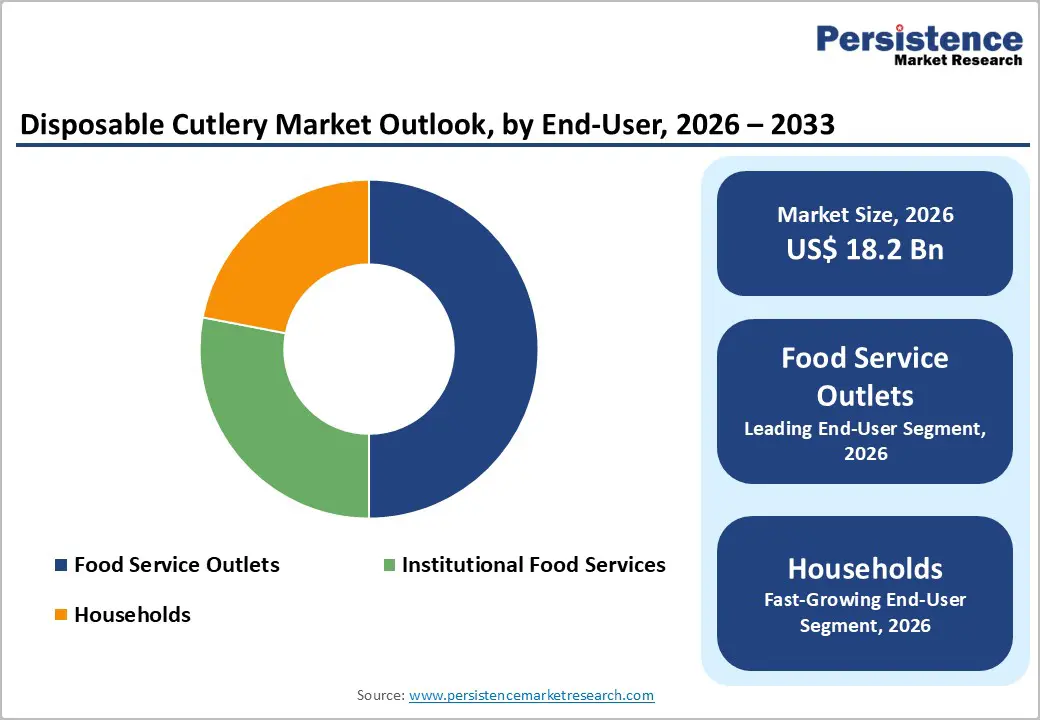 Persistence
Market Research

Disposable Cutlery Market Outlook, by End-User, 2026 – 2033

Food Service Outlets
Institutional Food Services
Households

Market Size, 2026
US$ 18.2 Bn

Food Service Outlets
Leading End-User Segment, 2026

Households
Fast-Growing End-User Segment, 2026

Source: www.persistencemarketresearch.com